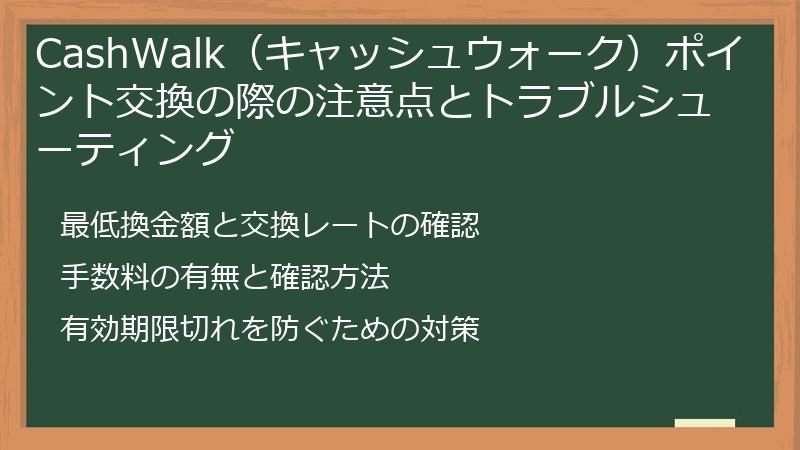 CashWalk（キャッシュウォーク）ポイント交換の際の注意点とトラブルシューティング

最低換金額と交換レートの確認

手数料の有無と確認方法

有効期限切れを防ぐための対策